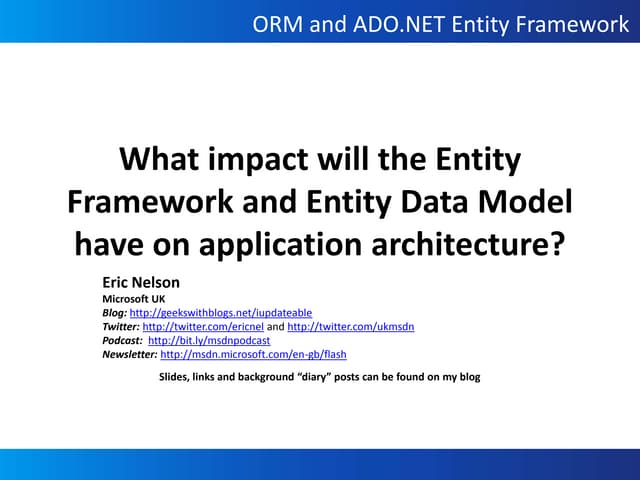 ORM and ADO.NET Entity Framework

What impact will the Entity Framework and Entity Data Model have on application architecture?

Eric Nelson
Microsoft UK
Blog: http://geekswithblogs.net/iupdateable
Twitter: http://twitter.com/ericnel and http://twitter.com/ukmsdn
Podcast: http://bit.ly/msdnpodcast
Newsletter: http://msdn.microsoft.com/en-gb/flash

Slides, links and background “diary” posts can be found on my blog